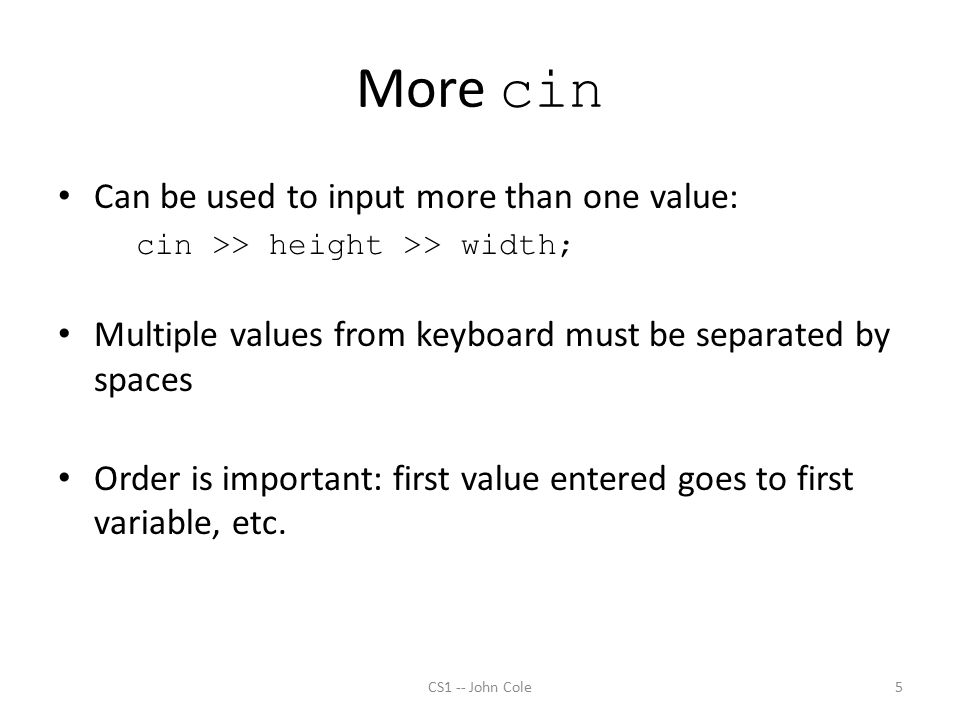 More cin

• Can be used to input more than one value:
cin >> height >> width;

• Multiple values from keyboard must be separated by spaces

• Order is important: first value entered goes to first variable, etc.

CS1 -- John Cole

5